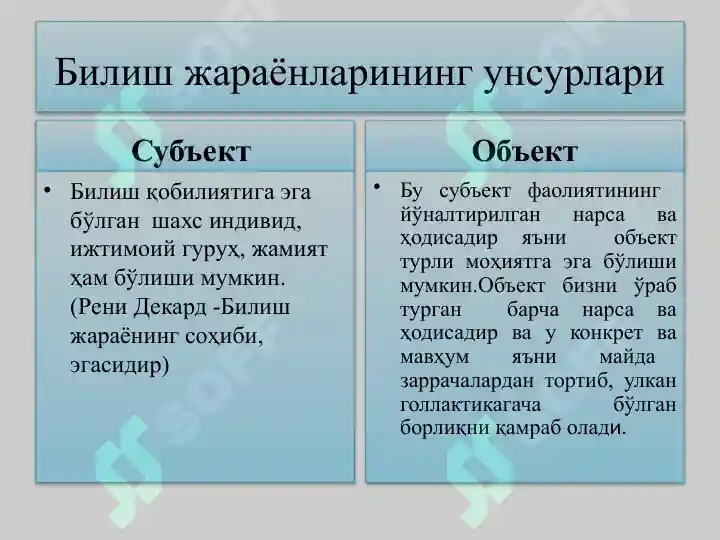 Билиш жараёнларининг унсурлари

Субъект

• Билиш қобилиятига эга бўлган шахс индивид, ижтимоий гуруҳ, жамият ҳам бўлиши мумкин. (Рени Декард -Билиш жараёнинг соҳиби, эгасидир)

Объект

• Бу субъект фаолиятининг йўналтирилган нарса ва ҳодисадир яъни объект турли моҳиятга эга бўлиши мумкин.Объект бизни ўраб турган барча нарса ва ҳодисадир ва у конкрет ва мавҳум яъни майда заррачалардан тортиб, улкан голлактикагача бўлган борлиқни қамраб олади.